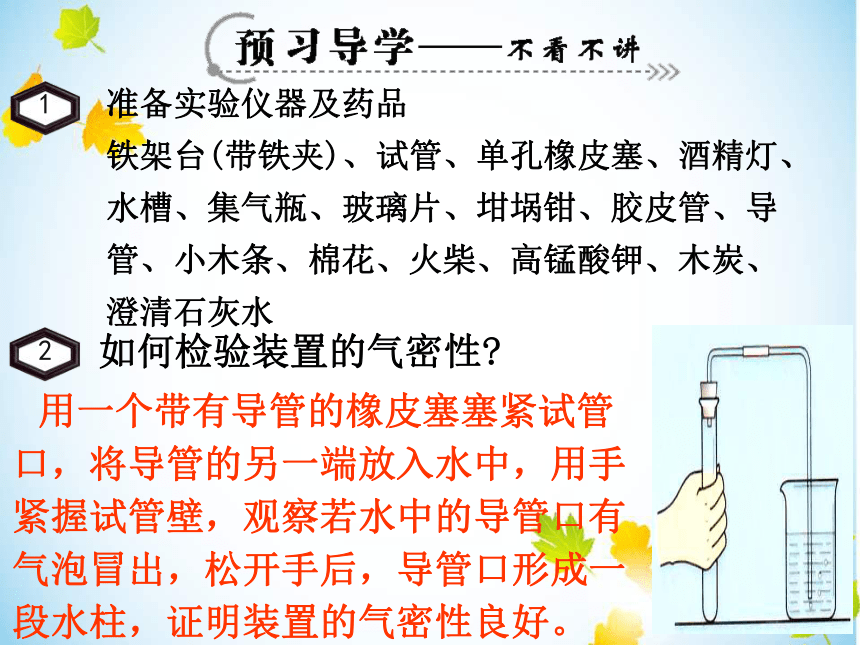 预习导学——不看不讲

1 准备实验仪器及药品

铁架台(带铁夹)、试管、单孔橡皮塞、酒精灯、水槽、集气瓶、玻璃片、坩埚钳、胶皮管、导管、小木条、棉花、火柴、高锰酸钾、木炭、澄清石灰水

2 如何检验装置的气密性?

用一个带有导管的橡皮塞塞紧试管口，将导管的另一端放入水中，用手紧握试管壁，观察若水中的导管口有气泡冒出，松开手后，导管口形成一段水柱，证明装置的气密性良好。